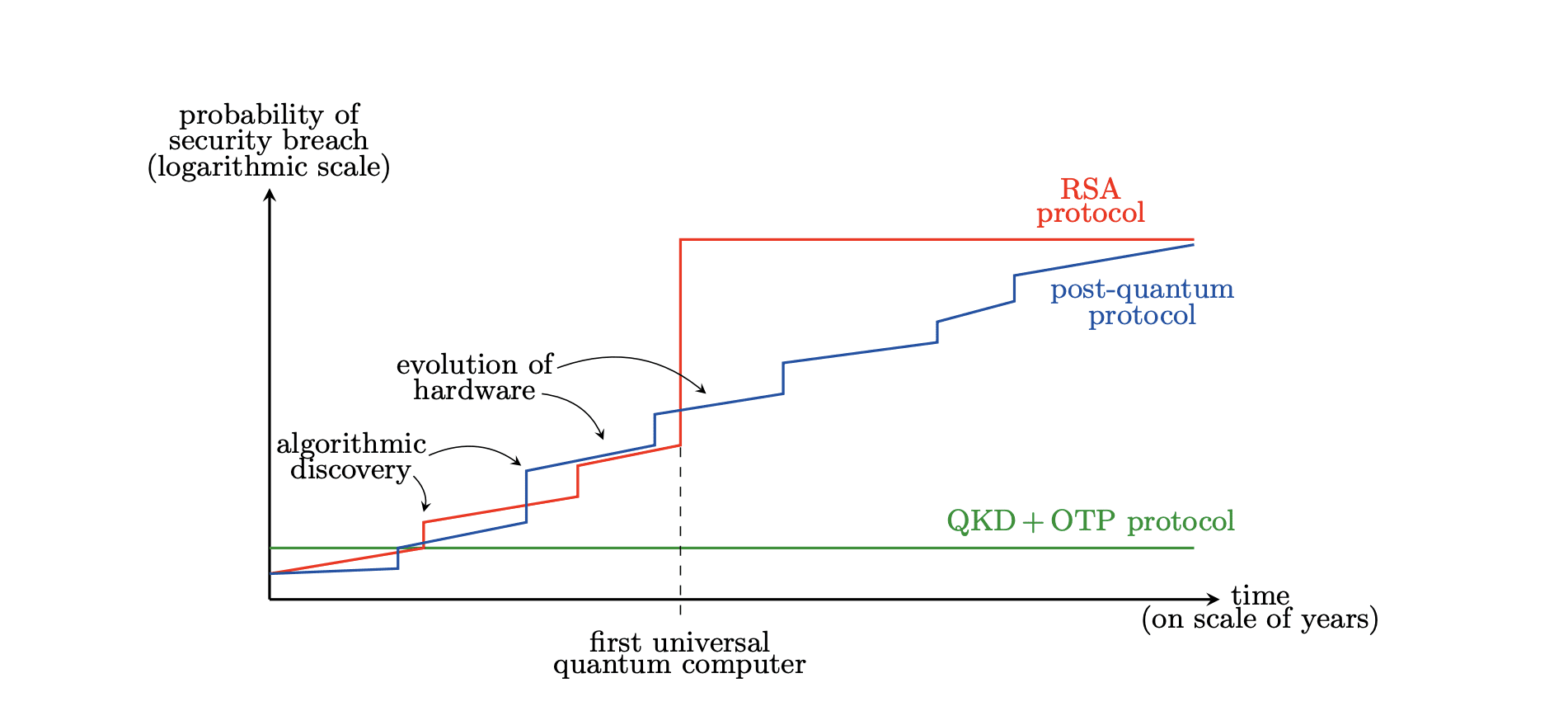 probability of security breach (logarithmic scale)

RSA protocol

post-quantum protocol

evolution of hardware

algorithmic discovery

QKD + OTP protocol

time (on scale of years)

first universal quantum computer